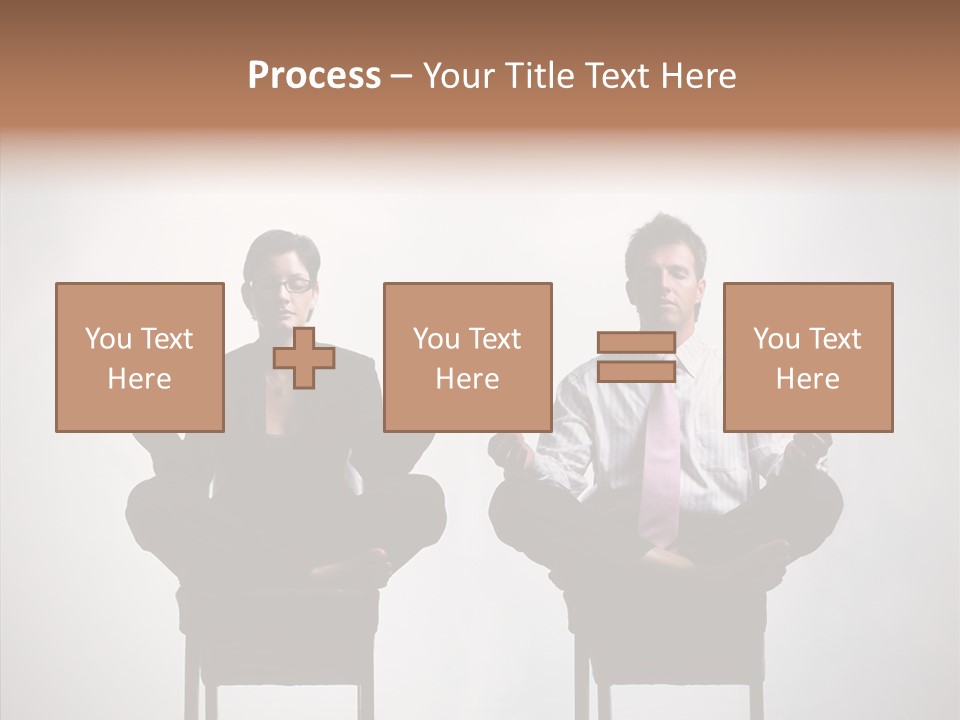 Process – Your Title Text Here

You Text Here

You Text Here

You Text Here